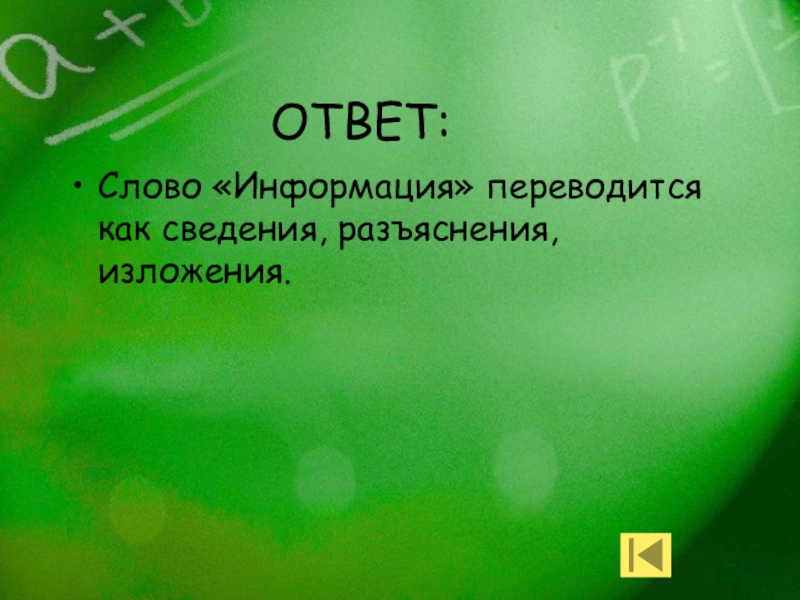 ОТВЕТ:

• Слово «Информация» переводится как сведения, разъяснения, изложения.